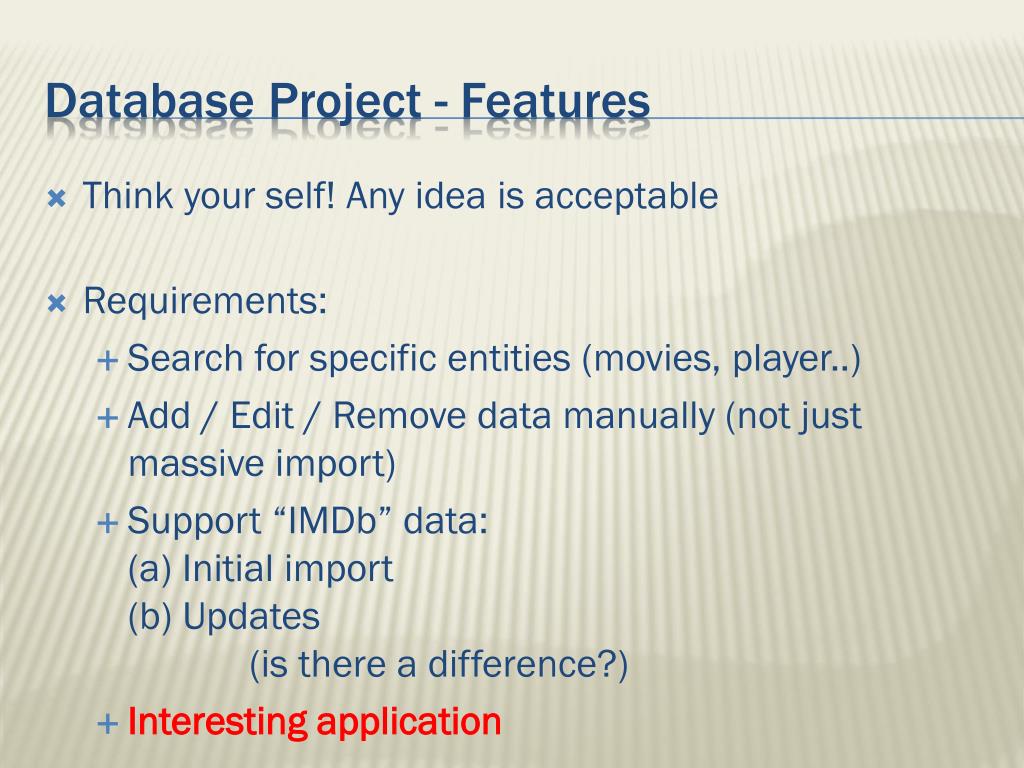 Database Project - Features

Think your self! Any idea is acceptable

Requirements:

+ Search for specific entities (movies, player..)

+ Add / Edit / Remove data manually (not just massive import)

+ Support “IMDb” data:
(a) Initial import
(b) Updates
(is there a difference?)

+ Interesting application